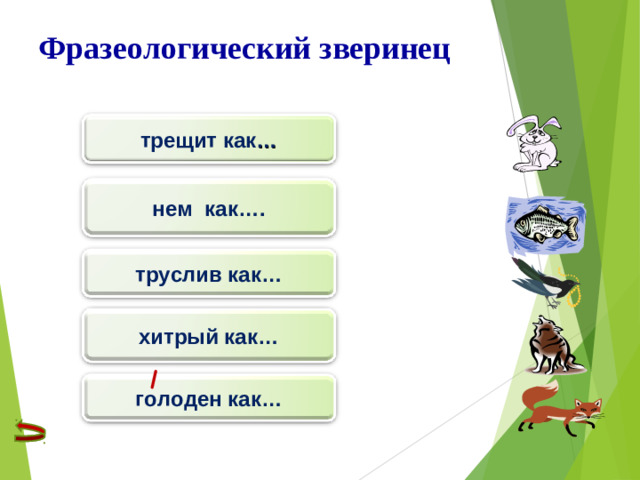 Фразеологический зверинец

трещит как...

нем как....

труслив как...

хитрый как...

голоден как...